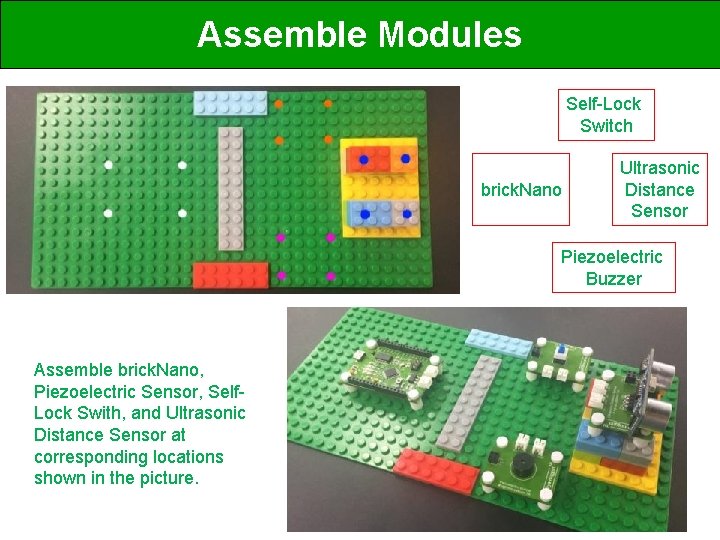 Assemble Modules

Self-Lock Switch

brickNano

Ultrasonic Distance Sensor

Piezoelectric Buzzer

Assemble brickNano, Piezoelectric Sensor, Self-Lock Swith, and Ultrasonic Distance Sensor at corresponding locations shown in the picture.